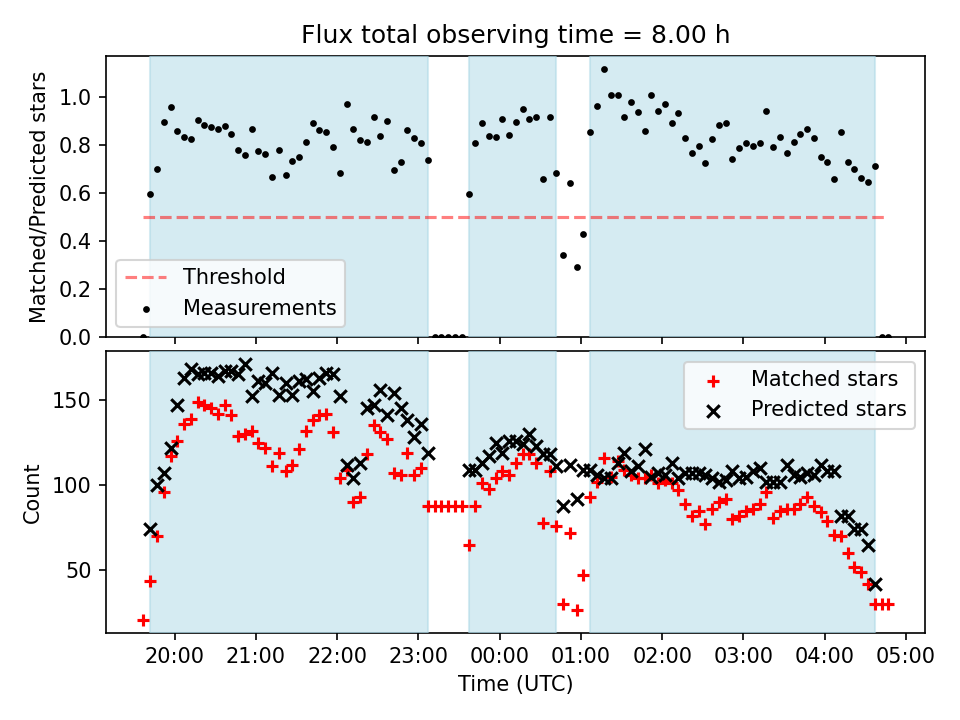 Flux total observing time = 8.00 h

Matched/Predicted stars

1.0
0.8
0.6
0.4
0.2
0.0

Threshold
Measurements

Count

150
100
50

Matched stars
Predicted stars

20:00
21:00
22:00
23:00
00:00
01:00
02:00
03:00
04:00
05:00

Time (UTC)